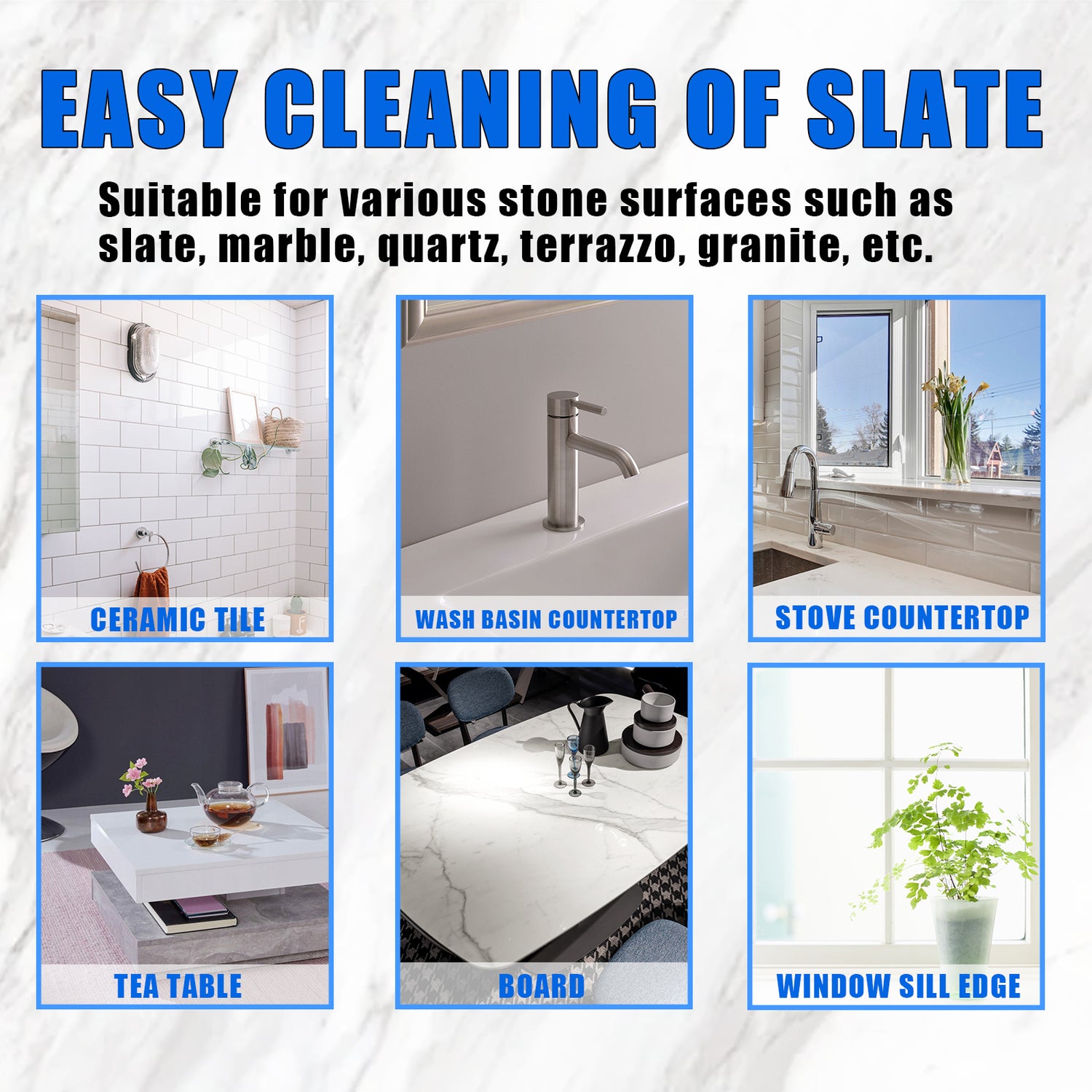 EASY CLEANING OF SLATE

Suitable for various stone surfaces such as slate, marble, quartz, terrazzo, granite, etc.

CERAMIC TILE

WASH BASIN COUNTERTOP

STOVE COUNTERTOP

TEA TABLE

BOARD

WINDOW SILL EDGE